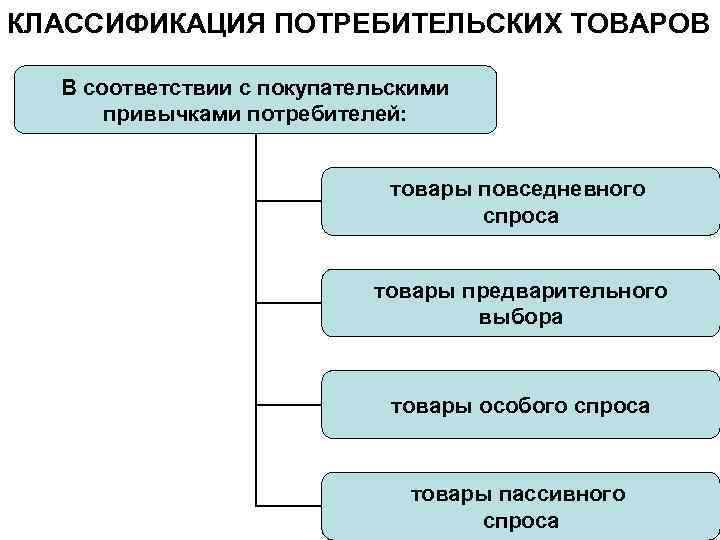 КЛАССИФИКАЦИЯ ПОТРЕБИТЕЛЬСКИХ ТОВАРОВ

В соответствии с покупательскими привычками потребителей:

товары повседневного спроса

товары предварительного выбора

товары особого спроса

товары пассивного спроса